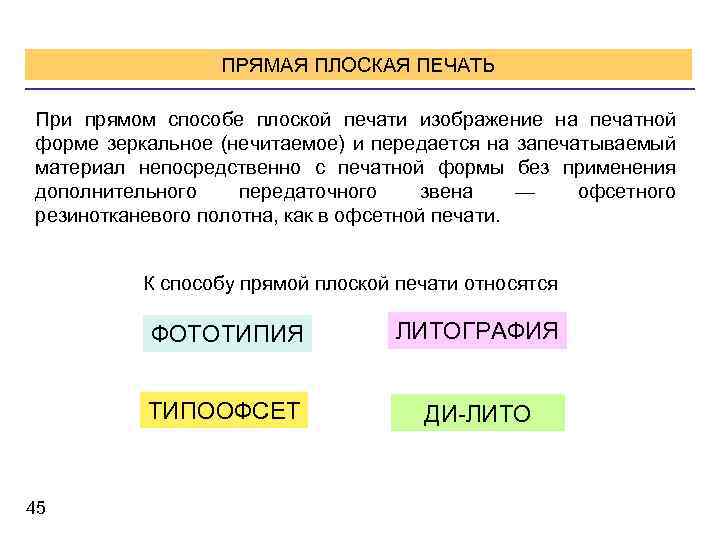 ПРЯМАЯ ПЛОСКАЯ ПЕЧАТЬ

При прямом способе плоской печати изображение на печатной форме зеркальное (нечитаемое) и передается на запечатываемый материал непосредственно с печатной формы без применения дополнительного передаточного звена — офсетного резинотканевого полотна, как в офсетной печати.

К способу прямой плоской печати относятся

ФОТОТИПИЯ

ЛИТОГРАФИЯ

ТИПООФСЕТ

ДИ-ЛИТО

45